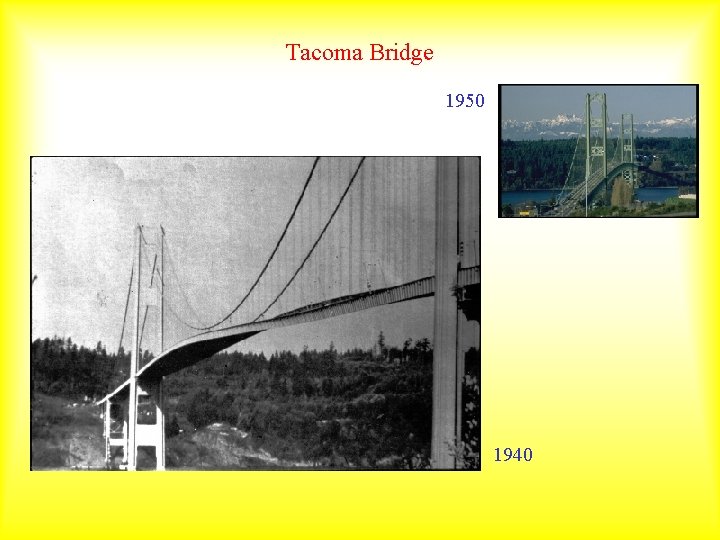 Tacoma Bridge

1950

1940